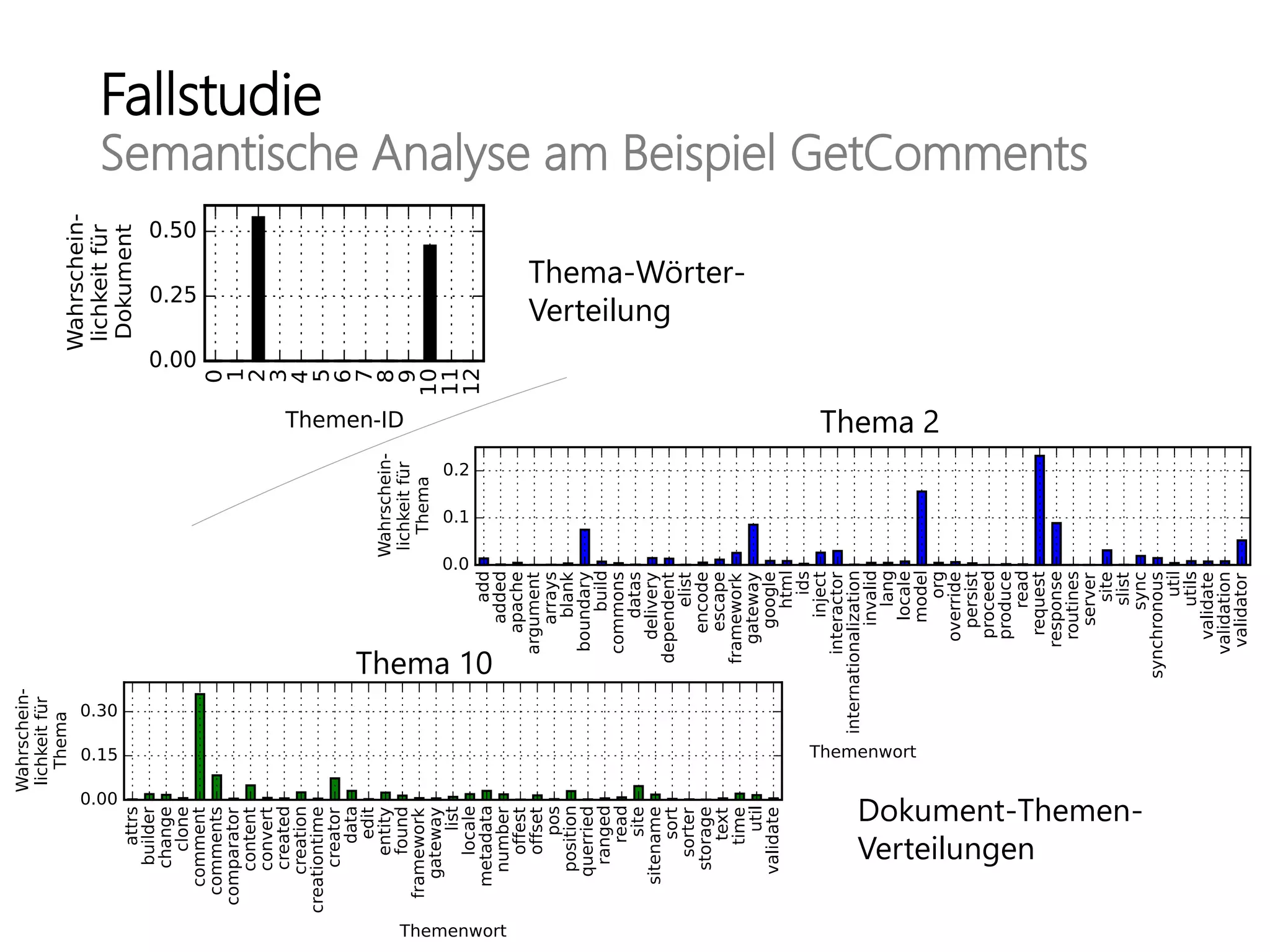 Fallstudie
Semantische Analyse am Beispiel GetComments

Wahrscheinlichkeit für Dokument
0.50
0.25
0.00
0 1 2 3 4 5 6 7 8 9 10 11 12
Themen-ID

Thema-Wörter-Verteilung

Thema 2
Wahrscheinlichkeit für Thema
0.2
0.1
0.0
add added apache argument arrays blank boundary build commons datas delivery dependent elist encode escape framework gateway google html ids inject interactor internationalization invalid lang locale model org override persist proceed produce read request response routines server site slist sync synchronous util utils validate validation validator
Themenwort

Thema 10
Wahrscheinlichkeit für Thema
0.30
0.15
0.00
attrs builder change clone comment comments comparator content convert created creation creationtime creator data edit entity found framework gateway list locale metadata number offest offset pos position querried ranged read site sitename sort sorter storage text time util validate
Themenwort

Dokument-Themen-Verteilungen